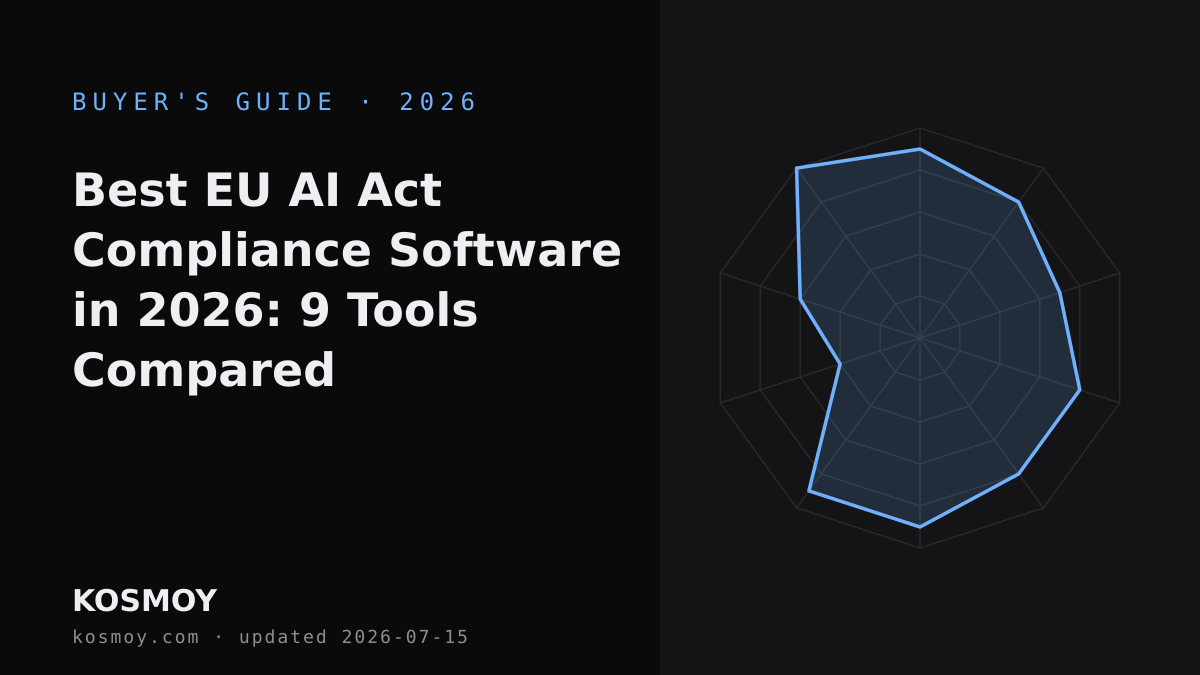 BUYER'S GUIDE · 2026

Best EU AI Act Compliance Software in 2026: 9 Tools Compared

KOSMOY

kosmoy.com · updated 2026-07-15